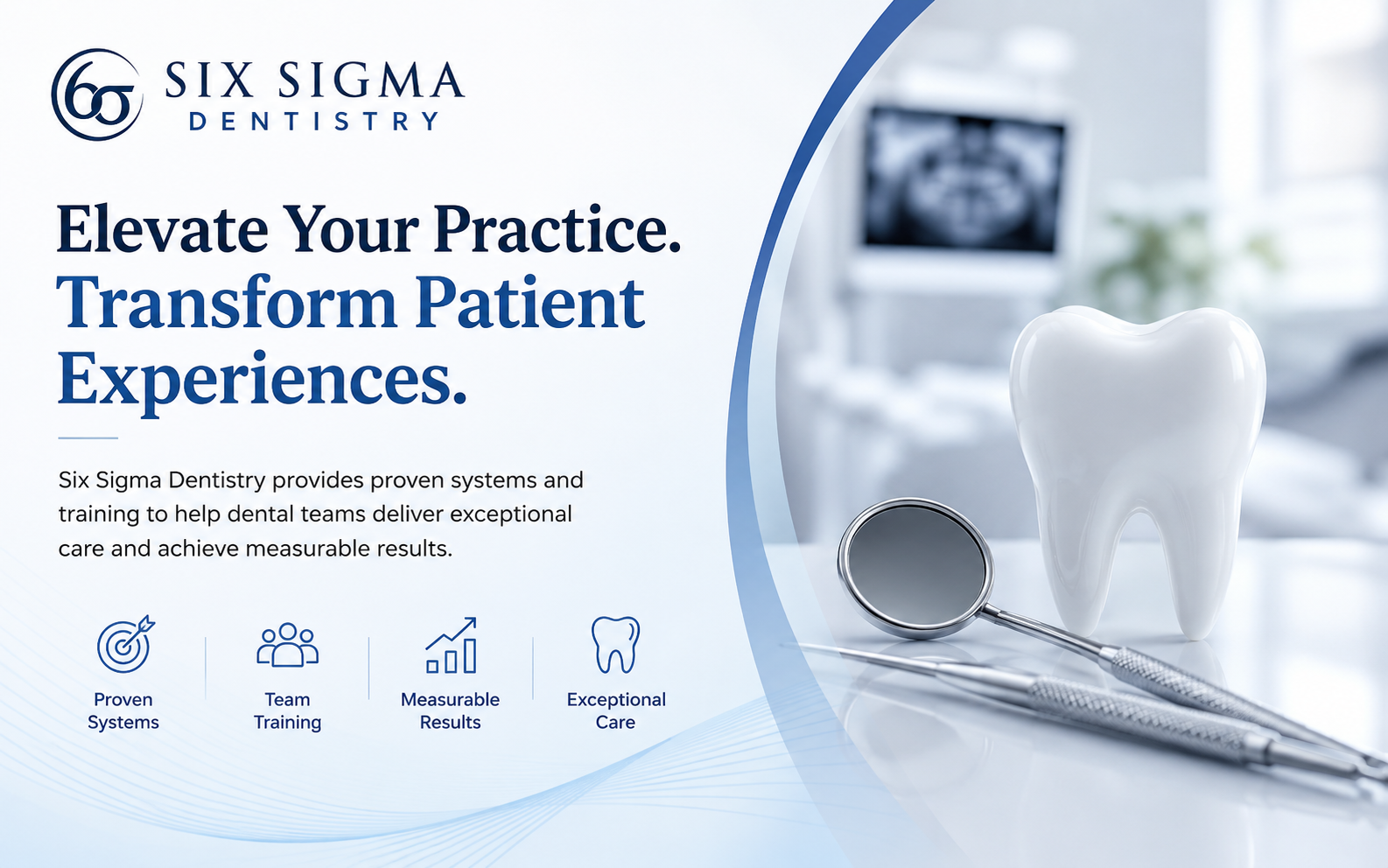 6σ SIX SIGMA
DENTISTRY

Elevate Your Practice. Transform Patient Experiences.

Six Sigma Dentistry provides proven systems and training to help dental teams deliver exceptional care and achieve measurable results.

Proven Systems

Team Training

Measurable Results

Exceptional Care